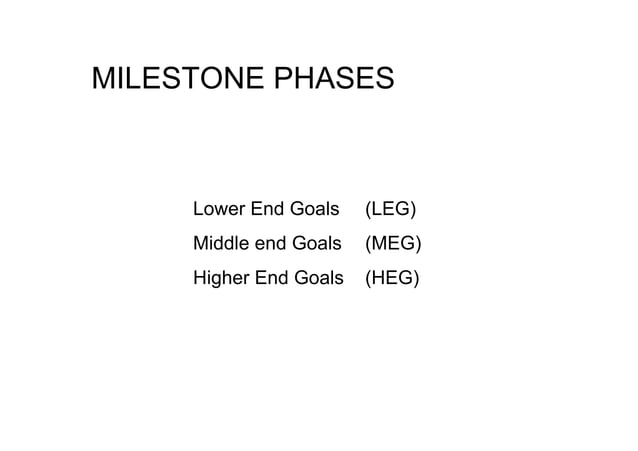 MILESTONE PHASES

Lower End Goals (LEG)
Middle end Goals (MEG)
Higher End Goals (HEG)